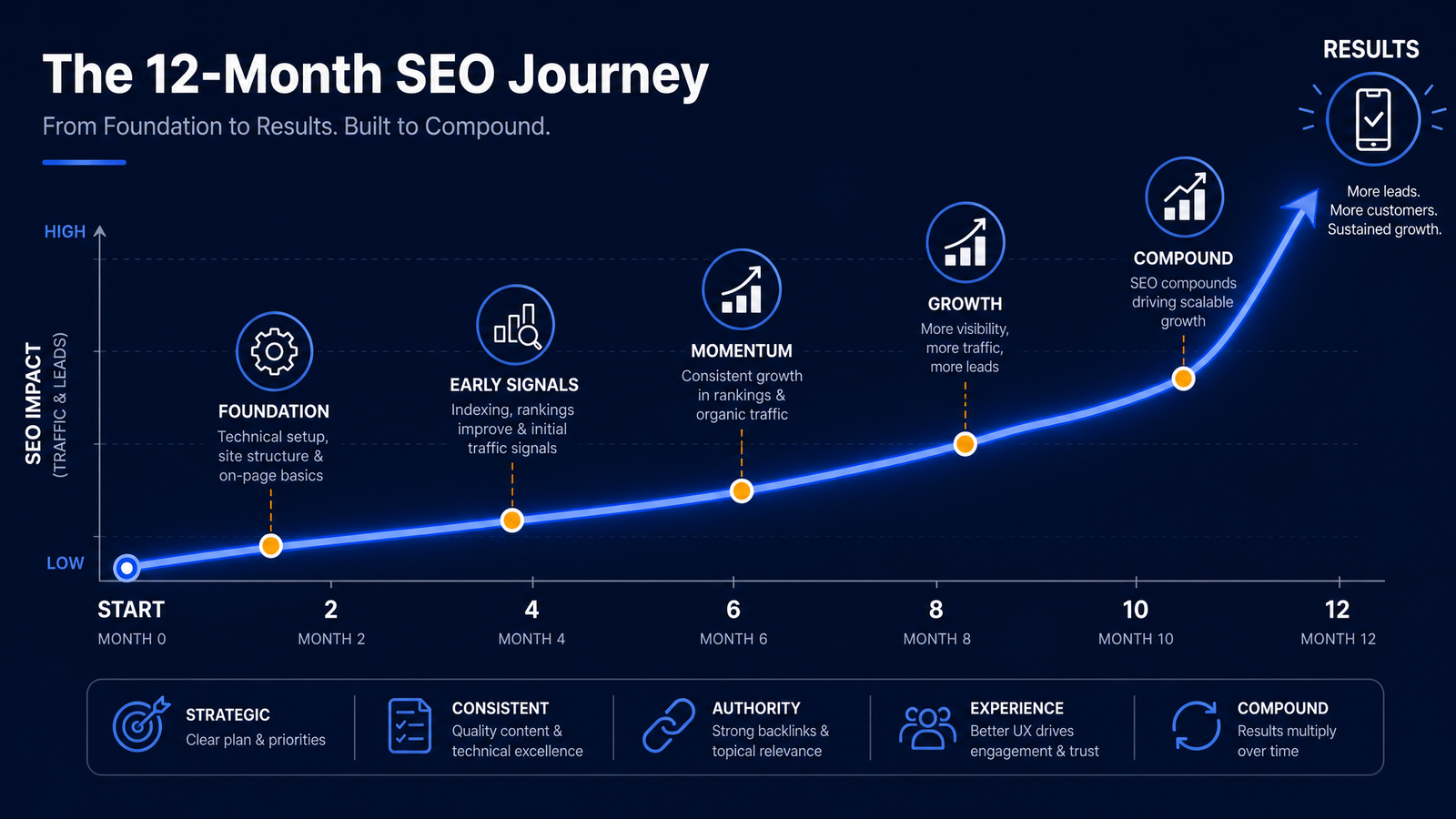 The 12-Month SEO Journey

From Foundation to Results. Built to Compound.

RESULTS

More leads. More customers. Sustained growth.

HIGH

SEO IMPACT (TRAFFIC & LEADS)

LOW

FOUNDATION
Technical setup, site structure & on-page basics

EARLY SIGNALS
Indexing, rankings improve & initial traffic signals

MOMENTUM
Consistent growth in rankings & organic traffic

GROWTH
More visibility, more traffic, more leads

COMPOUND
SEO compounds driving scalable growth

START
MONTH 0

2
MONTH 2

4
MONTH 4

6
MONTH 6

8
MONTH 8

10
MONTH 10

12
MONTH 12

STRATEGIC
Clear plan & priorities

CONSISTENT
Quality content & technical excellence

AUTHORITY
Strong backlinks & topical relevance

EXPERIENCE
Better UX drives engagement & trust

COMPOUND
Results multiply over time